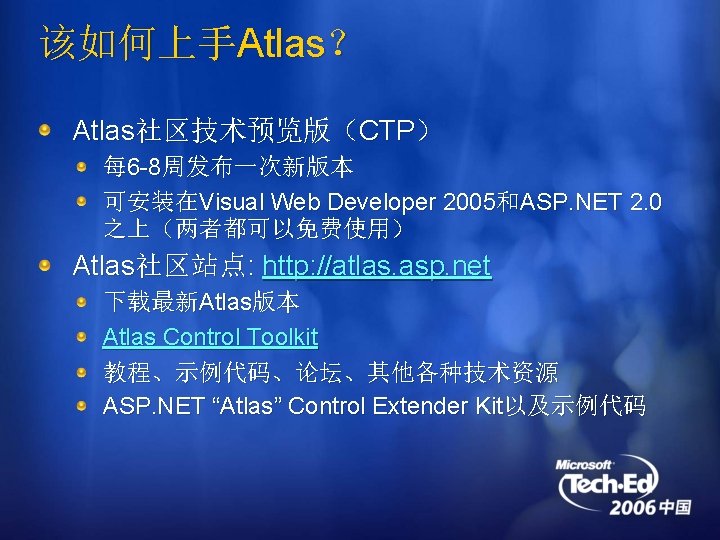 该如何上手Atlas？

Atlas社区技术预览版（CTP）

每6-8周发布一次新版本

可安装在Visual Web Developer 2005和ASP.NET 2.0之上（两者都可以免费使用）

Atlas社区站点: http://atlas.asp.net

下载最新Atlas版本

Atlas Control Toolkit

教程、示例代码、论坛、其他各种技术资源

ASP.NET “Atlas” Control Extender Kit以及示例代码

Microsoft Tech·Ed 2006中国